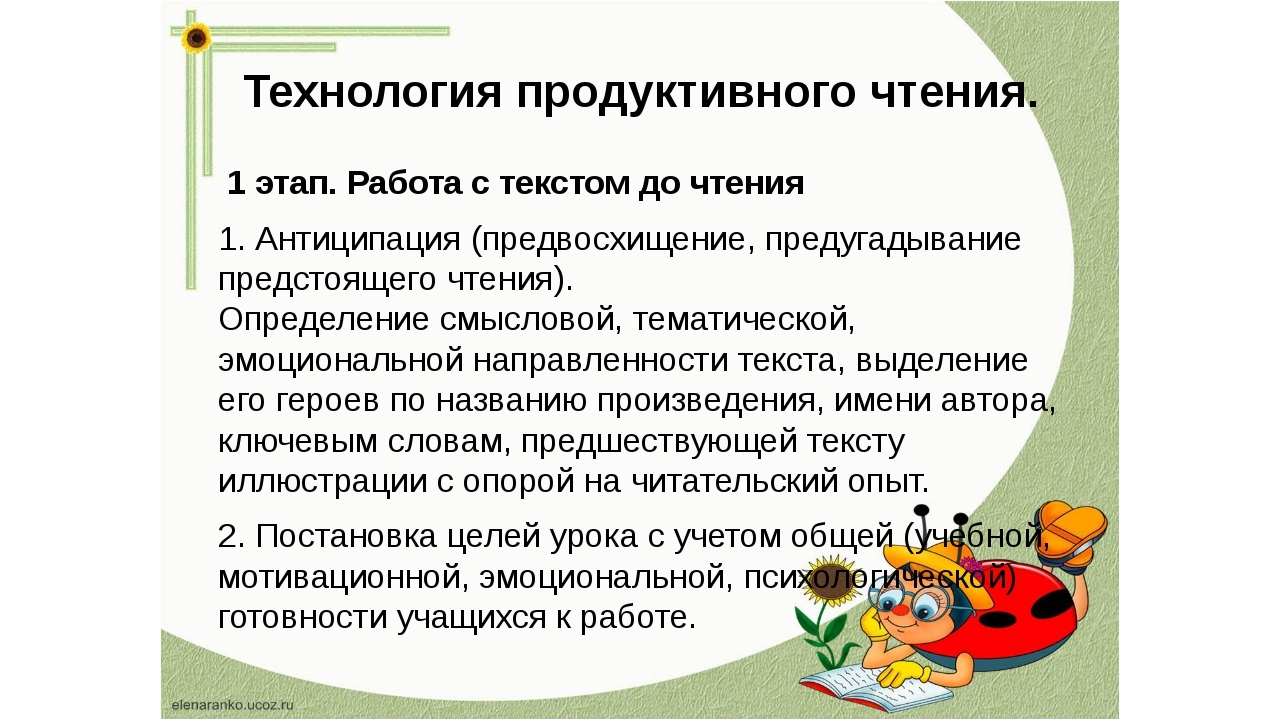 Технология продуктивного чтения.

1 этап. Работа с текстом до чтения

1. Антиципация (предвосхищение, предугадывание предстоящего чтения).
Определение смысловой, тематической, эмоциональной направленности текста, выделение его героев по названию произведения, имени автора, ключевым словам, предшествующей тексту иллюстрации с опорой на читательский опыт.

2. Постановка целей урока с учетом общей (учебной, мотивационной, эмоциональной, психологической) готовности учащихся к работе.

elenaranko.ucoz.ru